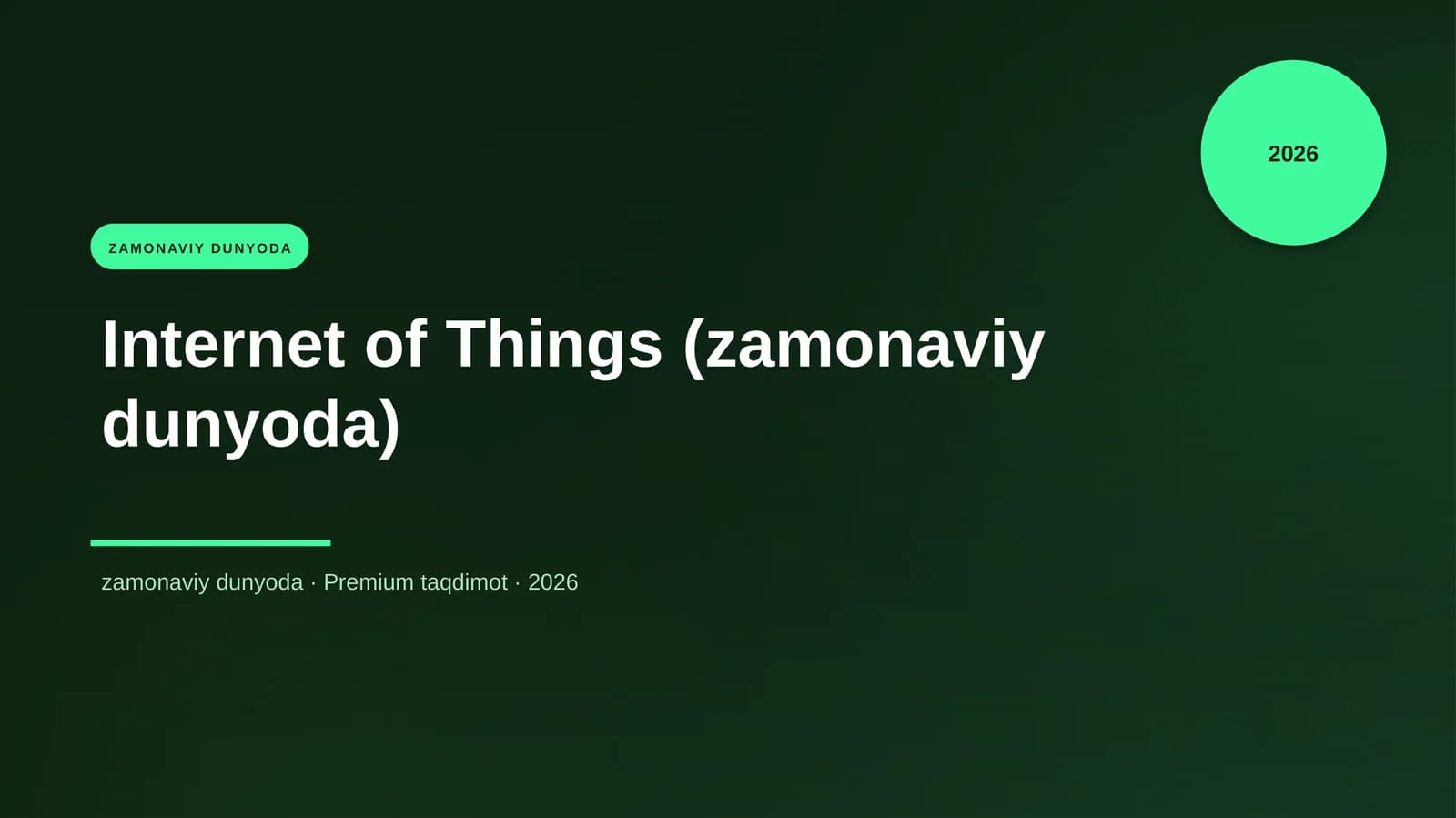 2026

ZAMONAVIY DUNYODA

Internet of Things (zamonaviy dunyoda)

zamonaviy dunyoda · Premium taqdimot · 2026